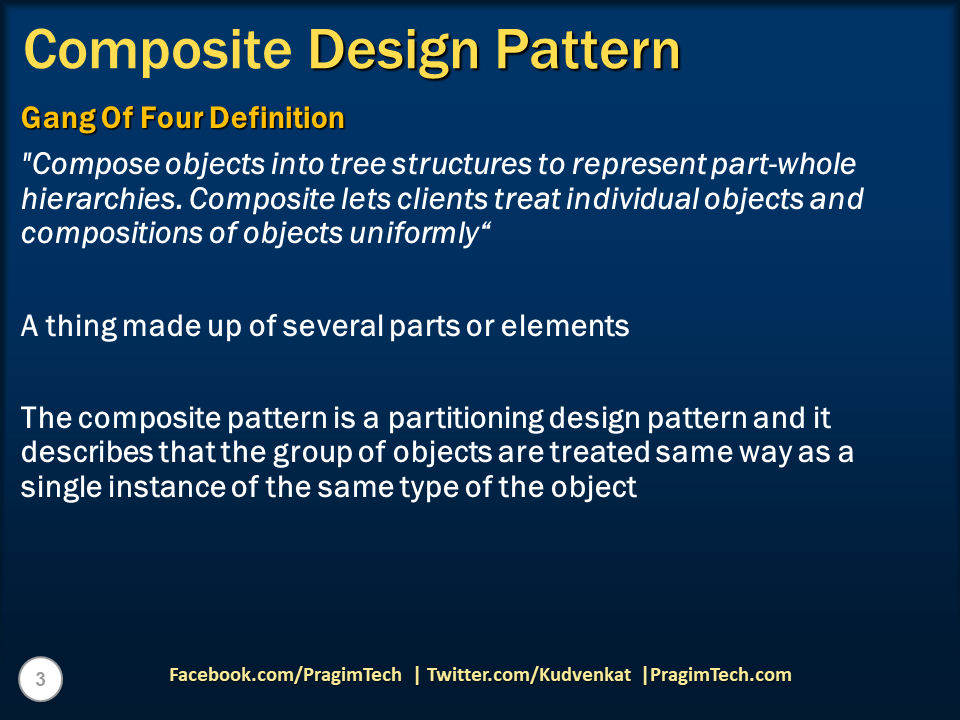 Composite Design Pattern

Gang Of Four Definition

"Compose objects into tree structures to represent part-whole hierarchies. Composite lets clients treat individual objects and compositions of objects uniformly“

A thing made up of several parts or elements

The composite pattern is a partitioning design pattern and it describes that the group of objects are treated same way as a single instance of the same type of the object

3

Facebook.com/PragimTech | Twitter.com/Kudvenkat |PragimTech.com